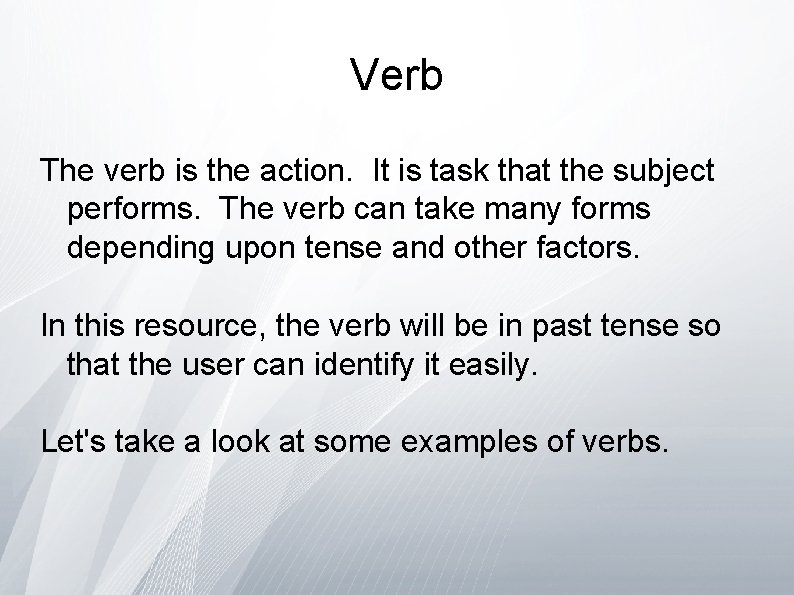 Verb

The verb is the action.  It is task that the subject performs.  The verb can take many forms depending upon tense and other factors.

In this resource, the verb will be in past tense so that the user can identify it easily.

Let's take a look at some examples of verbs.